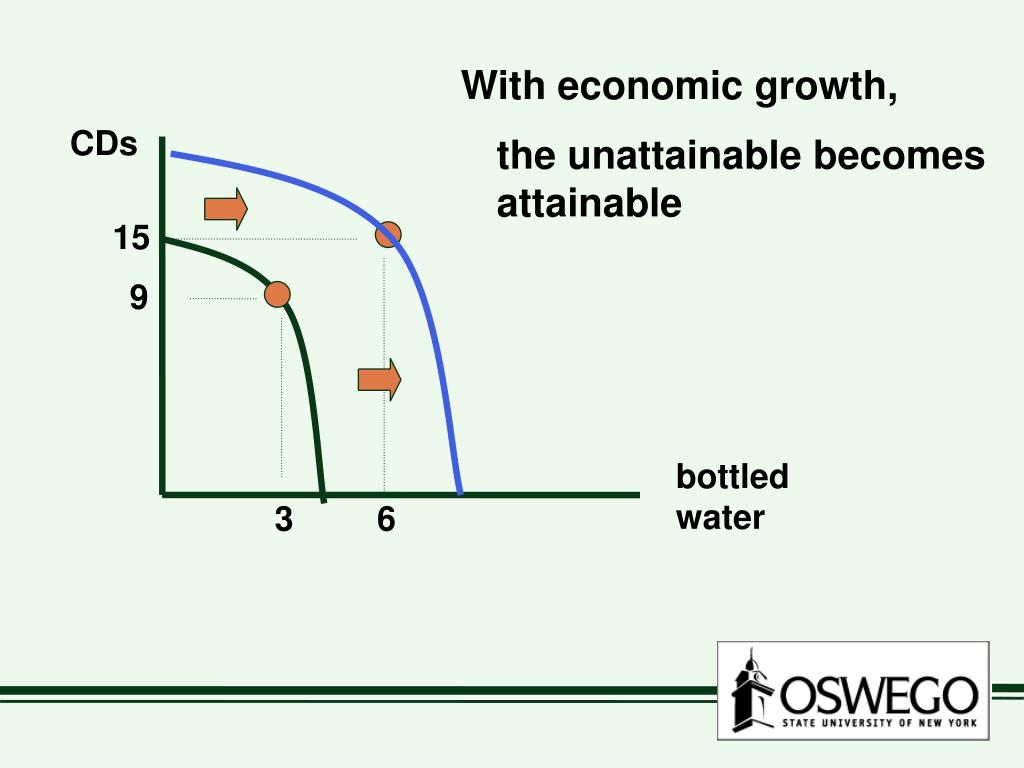 With economic growth,

the unattainable becomes attainable

CDs

15

9

3

6

bottled water

OSWEGO
STATE UNIVERSITY OF NEW YORK